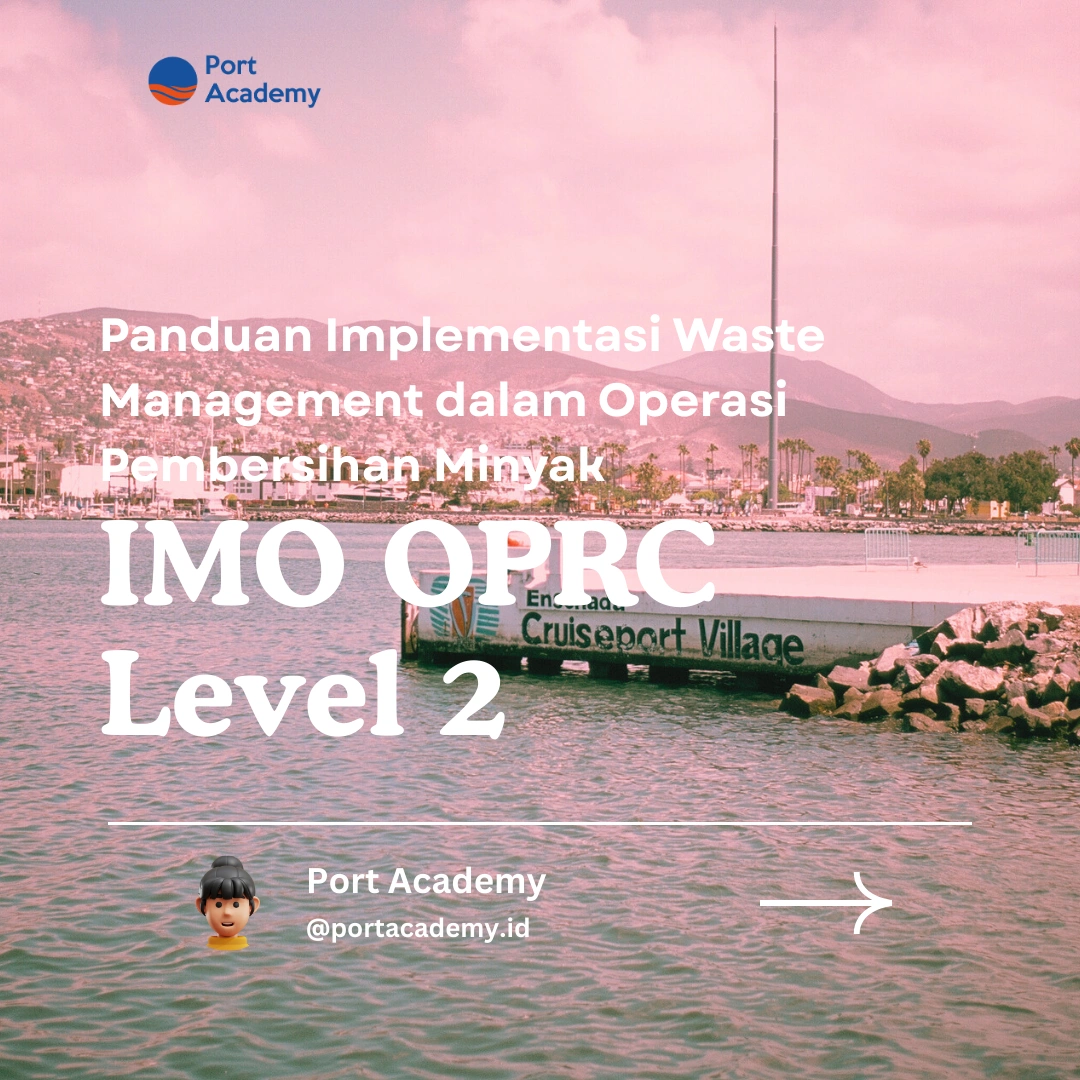 Port Academy

Panduan Implementasi Waste Management dalam Operasi Pembersihan Minyak

IMO OPRC Level 2

Ensenada Cruiseport Village

Port Academy
@portacademy.id